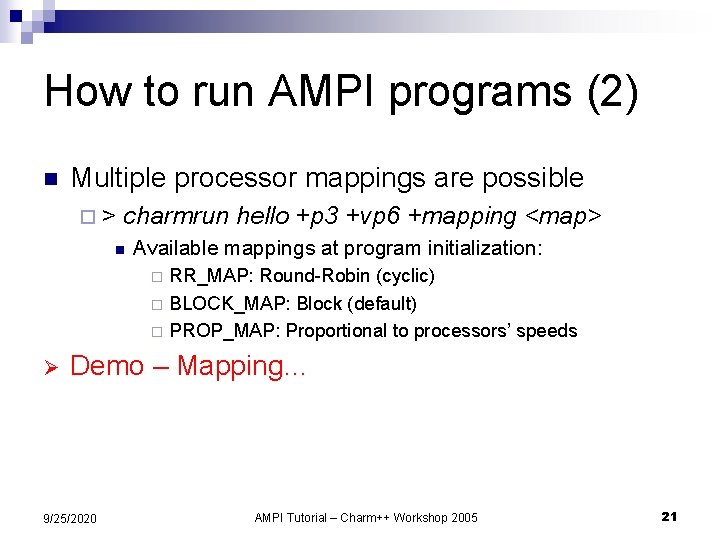 How to run AMPI programs (2)

Multiple processor mappings are possible

> charmrun hello +p3 +vp6 +mapping <map>

Available mappings at program initialization:

RR_MAP: Round-Robin (cyclic)

BLOCK_MAP: Block (default)

PROP_MAP: Proportional to processors' speeds

Demo – Mapping…

9/25/2020

AMPI Tutorial – Charm++ Workshop 2005

21